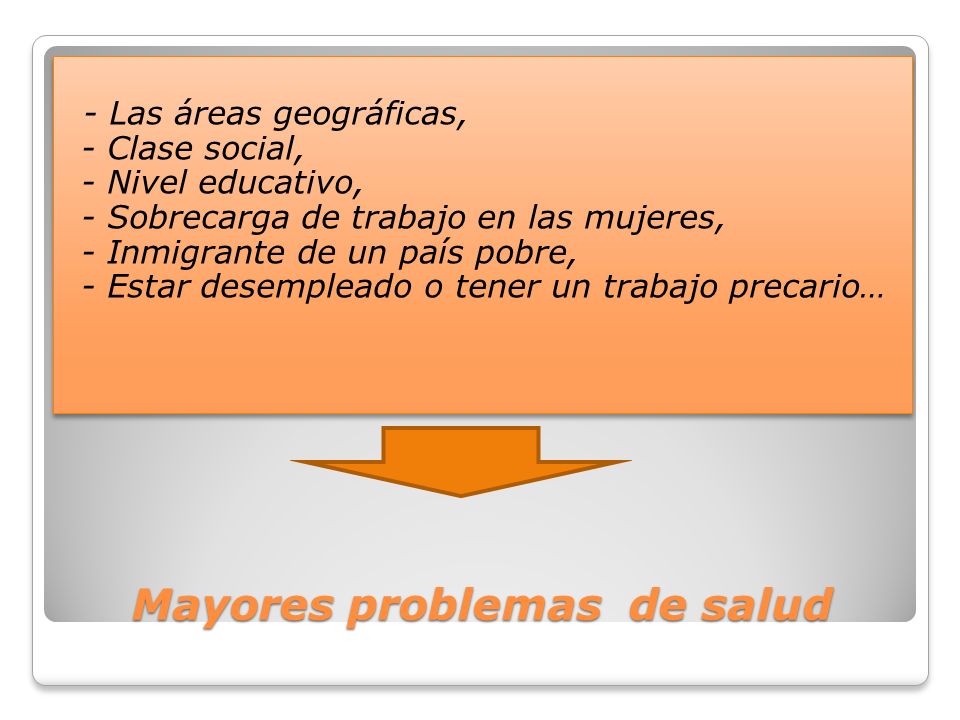 - Las áreas geográficas,
- Clase social,
- Nivel educativo,
- Sobrecarga de trabajo en las mujeres,
- Inmigrante de un país pobre,
- Estar desempleado o tener un trabajo precario…

Mayores problemas de salud